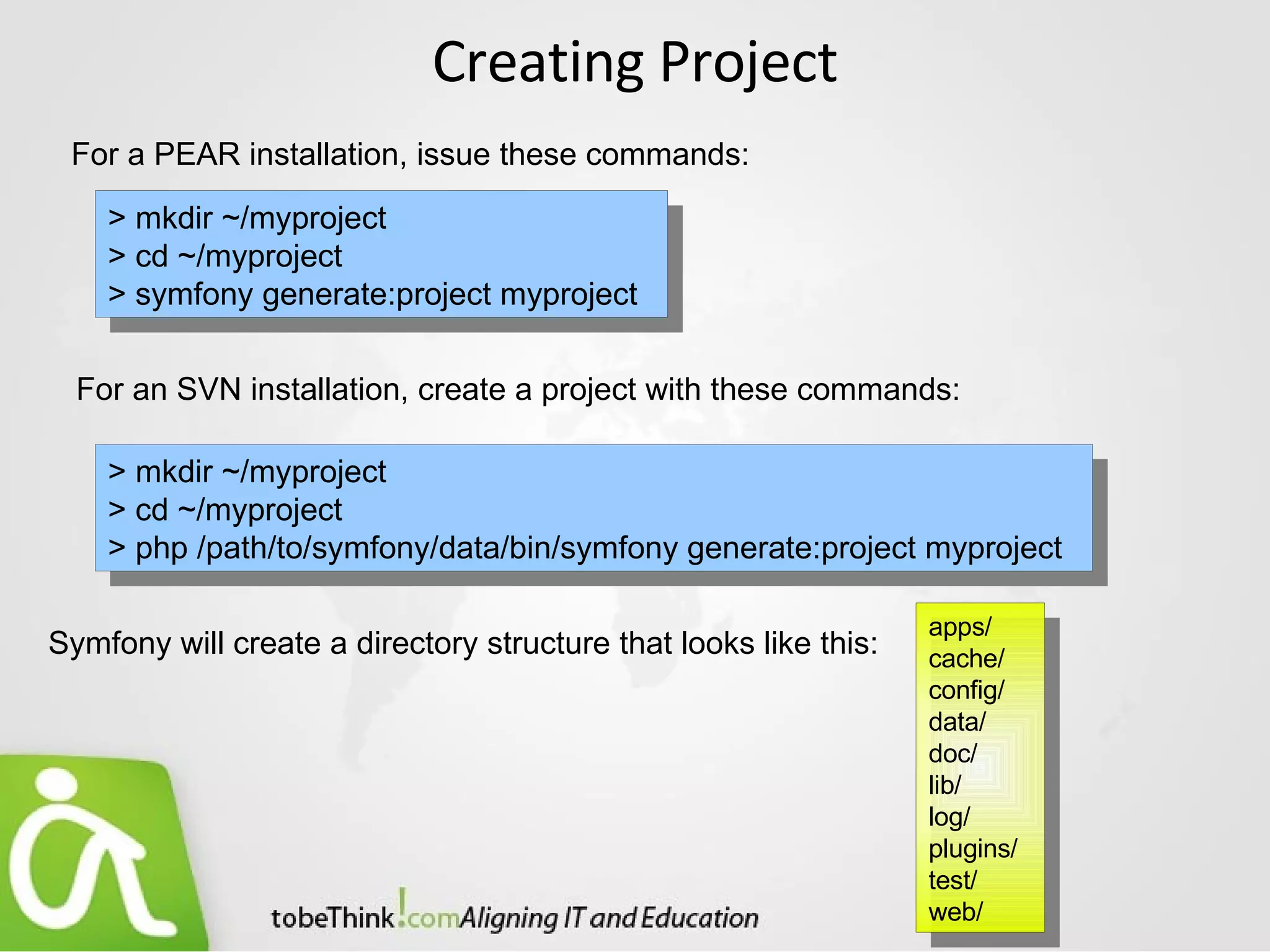 Creating Project

For a PEAR installation, issue these commands:

> mkdir ~/myproject
> cd ~/myproject
> symfony generate:project myproject

For an SVN installation, create a project with these commands:

> mkdir ~/myproject
> cd ~/myproject
> php /path/to/symfony/data/bin/symfony generate:project myproject

Symfony will create a directory structure that looks like this:

apps/
cache/
config/
data/
doc/
lib/
log/
plugins/
test/
web/

tobeThink!com Aligning IT and Education